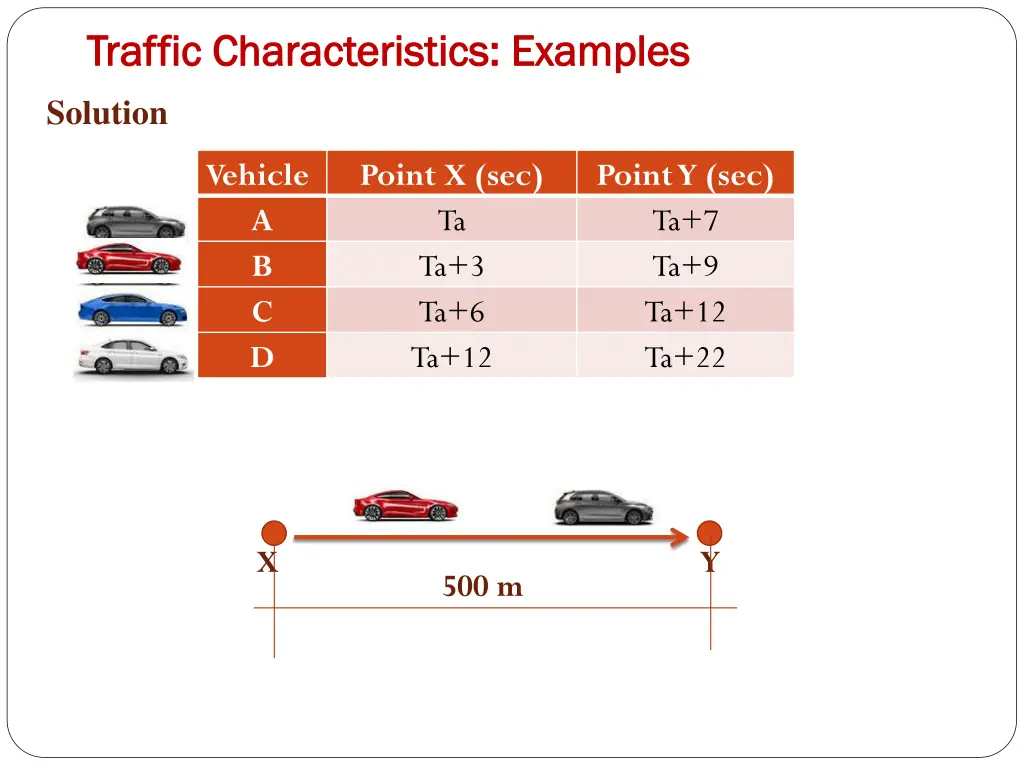 Traffic Characteristics: Examples

Solution

| Vehicle | Point X (sec) | Point Y (sec) |
|---|---|---|
| A | Ta | Ta+7 |
| B | Ta+3 | Ta+9 |
| C | Ta+6 | Ta+12 |
| D | Ta+12 | Ta+22 |

X

Y

500 m